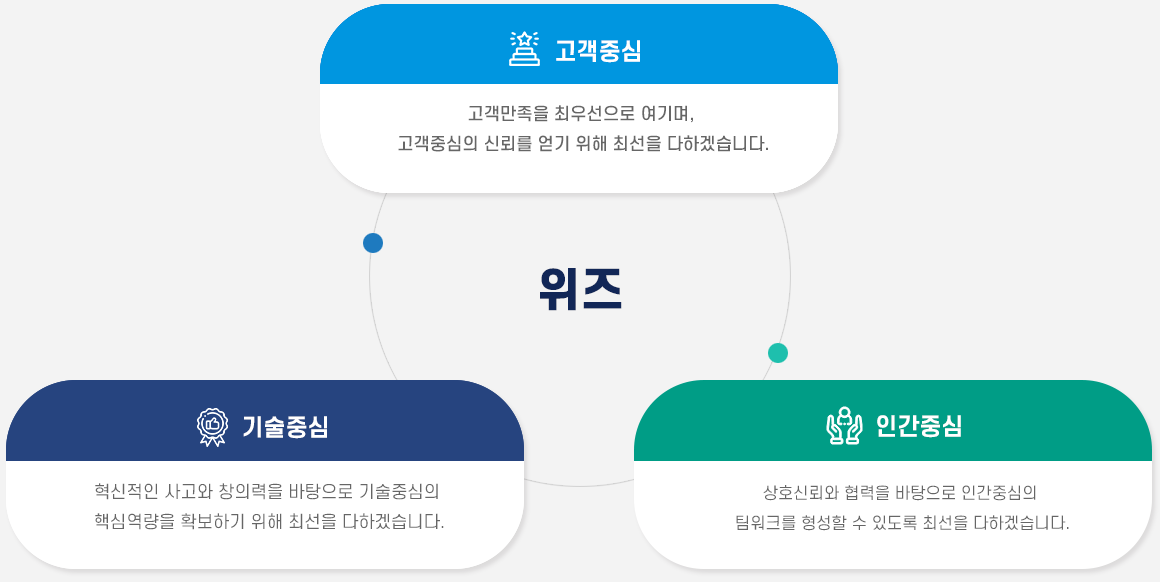 고객중심

고객만족을 최우선으로 여기며,
고객중심의 신뢰를 얻기 위해 최선을 다하겠습니다.

위즈

기술중심

혁신적인 사고와 창의력을 바탕으로 기술중심의
핵심역량을 확보하기 위해 최선을 다하겠습니다.

인간중심

상호신뢰와 협력을 바탕으로 인간중심의
팀워크를 형성할 수 있도록 최선을 다하겠습니다.